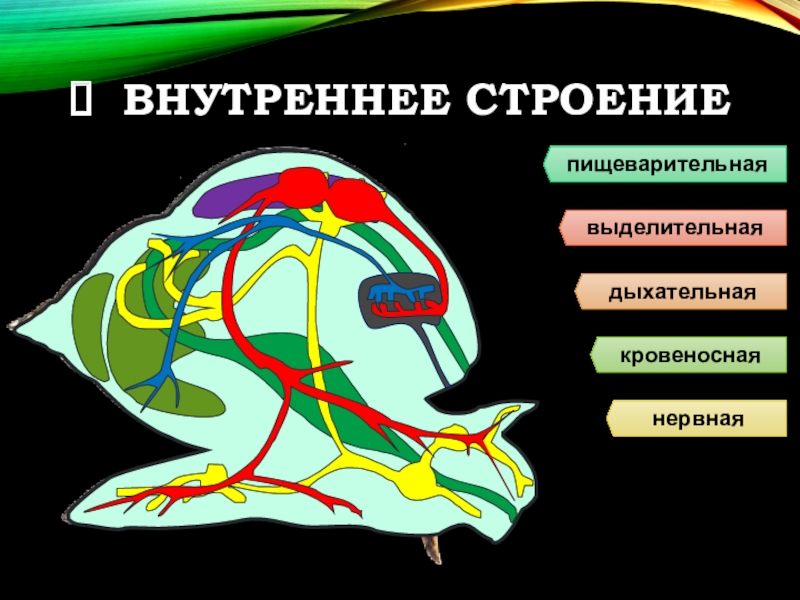 ВНУТРЕННЕЕ СТРОЕНИЕ

пищеварительная

выделительная

дыхательная

кровеносная

нервная